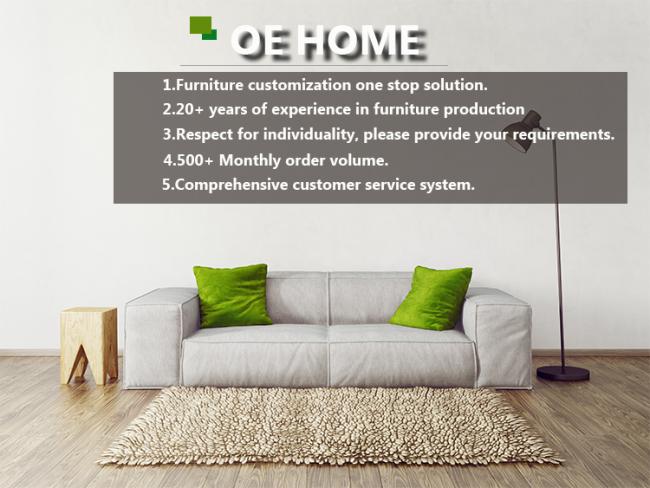 OE HOME

1.Furniture customization one stop solution.
2.20+ years of experience in furniture production
3.Respect for individuality, please provide your requirements.
4.500+ Monthly order volume.
5.Comprehensive customer service system.